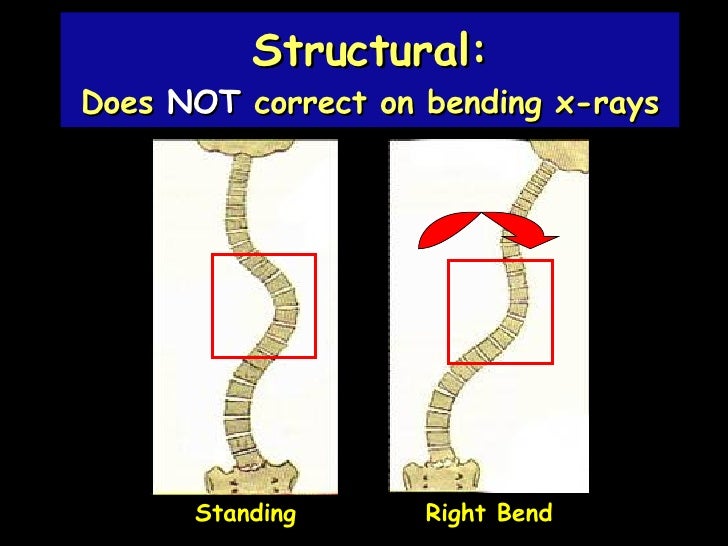 Structural:
Does NOT correct on bending x-rays

Standing

Right Bend